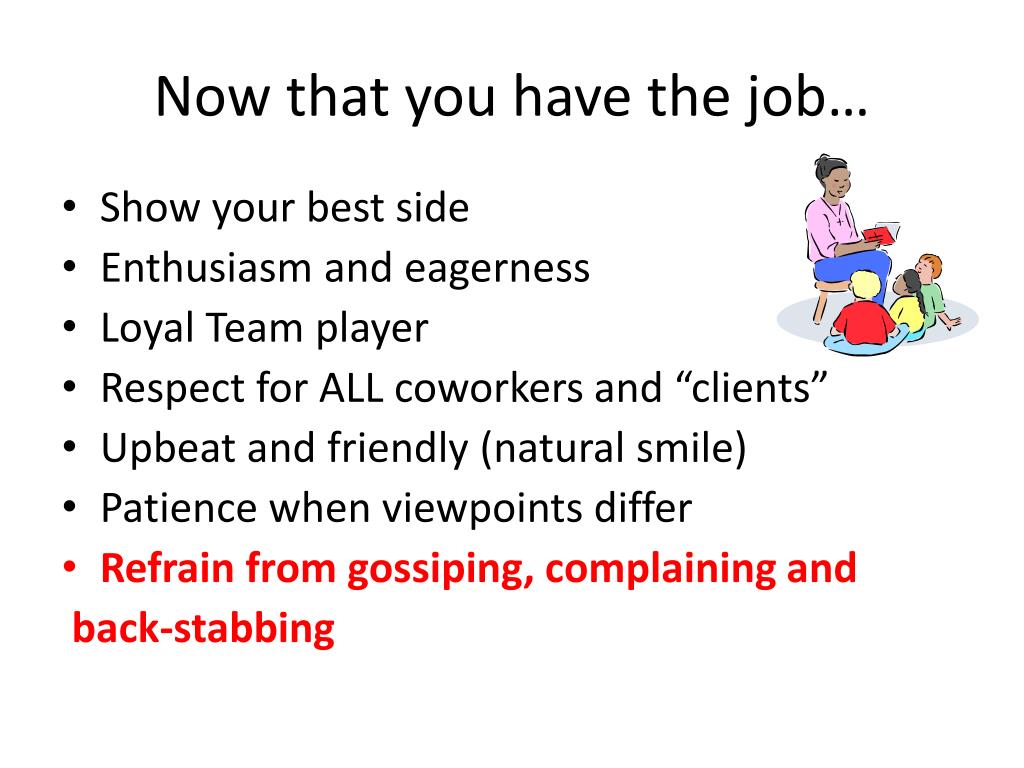 Now that you have the job…

• Show your best side
• Enthusiasm and eagerness
• Loyal Team player
• Respect for ALL coworkers and “clients”
• Upbeat and friendly (natural smile)
• Patience when viewpoints differ
• Refrain from gossiping, complaining and back-stabbing